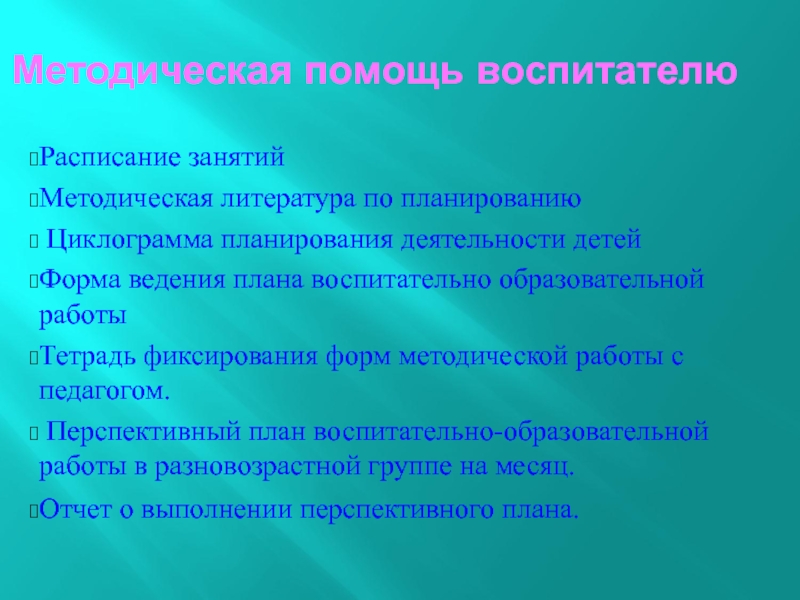 Методическая помощь воспитателю

Расписание занятий

Методическая литература по планированию

Циклограмма планирования деятельности детей

Форма ведения плана воспитательно образовательной работы

Тетрадь фиксирования форм методической работы с педагогом.

Перспективный план воспитательно-образовательной работы в разновозрастной группе на месяц.

Отчет о выполнении перспективного плана.